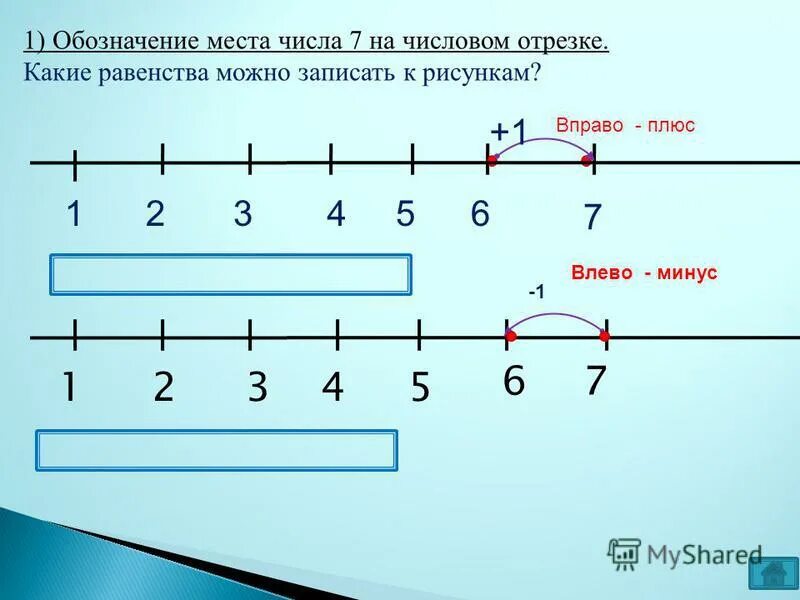 1) Обозначение места числа 7 на числовом отрезке.
Какие равенства можно записать к рисункам?

+1
Вправо - плюс

1 2 3 4 5 6 7

Влево - минус
-1

1 2 3 4 5 6 7

MyShared